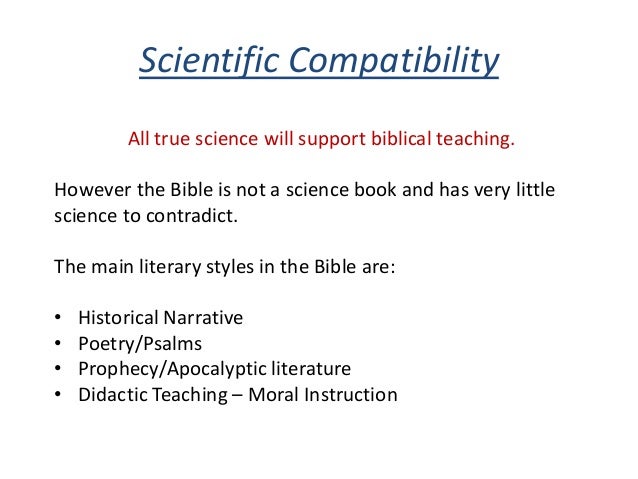 Scientific Compatibility

All true science will support biblical teaching.

However the Bible is not a science book and has very little science to contradict.

The main literary styles in the Bible are:

• Historical Narrative
• Poetry/Psalms
• Prophecy/Apocalyptic literature
• Didactic Teaching – Moral Instruction